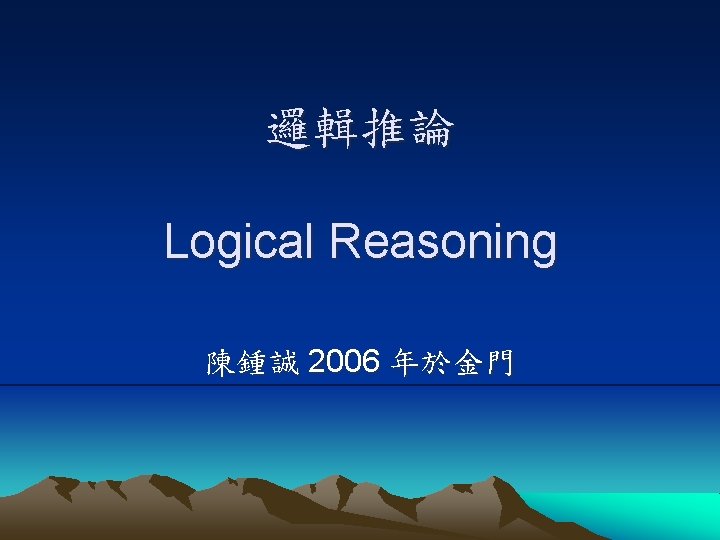 邏輯推論

Logical Reasoning

陳鍾誠 2006 年於金門